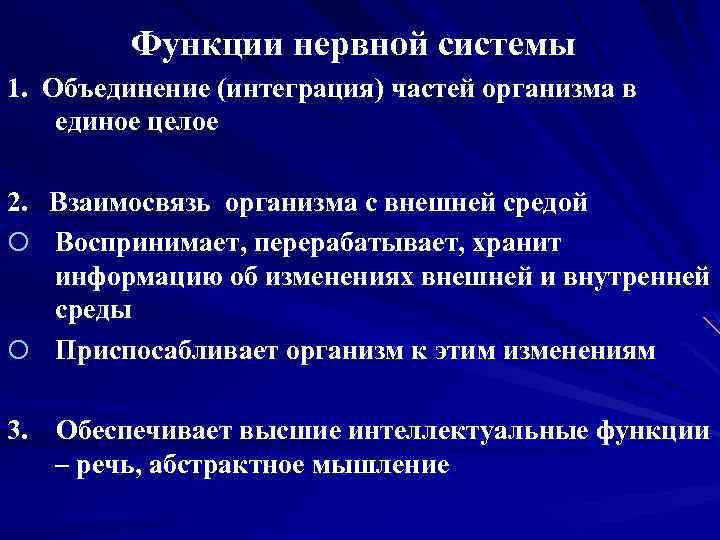 Функции нервной системы

1. Объединение (интеграция) частей организма в единое целое

2. Взаимосвязь организма с внешней средой

○ Воспринимает, перерабатывает, хранит информацию об изменениях внешней и внутренней среды

○ Приспосабливает организм к этим изменениям

3. Обеспечивает высшие интеллектуальные функции – речь, абстрактное мышление